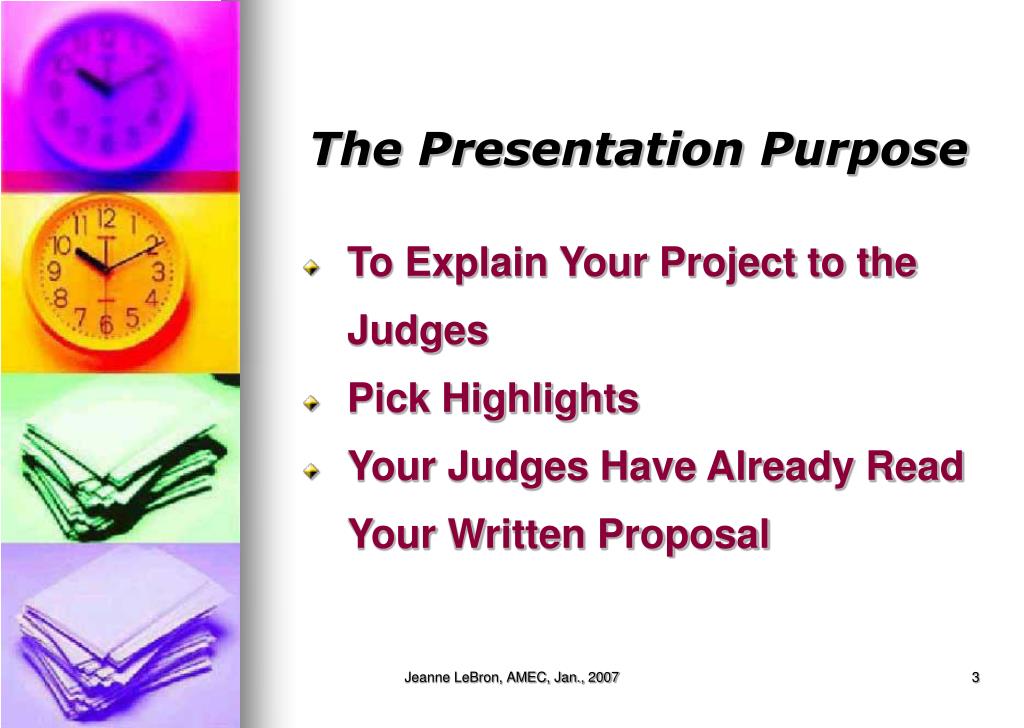 The Presentation Purpose

To Explain Your Project to the Judges

Pick Highlights

Your Judges Have Already Read Your Written Proposal

Jeanne LeBron, AMEC, Jan., 2007

3